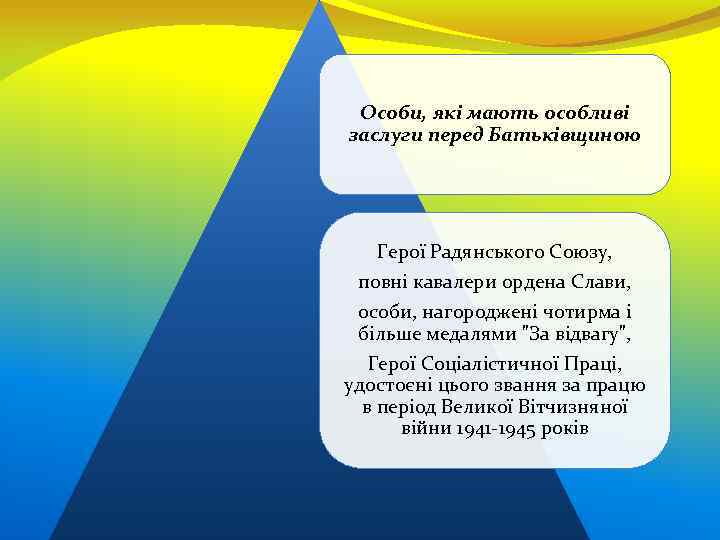 Особи, які мають особливі заслуги перед Батьківщиною

Герої Радянського Союзу,

повні кавалери ордена Слави,

особи, нагороджені чотирма і більше медалями "За відвагу",

Герої Соціалістичної Праці, удостоєні цього звання за працю в період Великої Вітчизняної війни 1941-1945 років